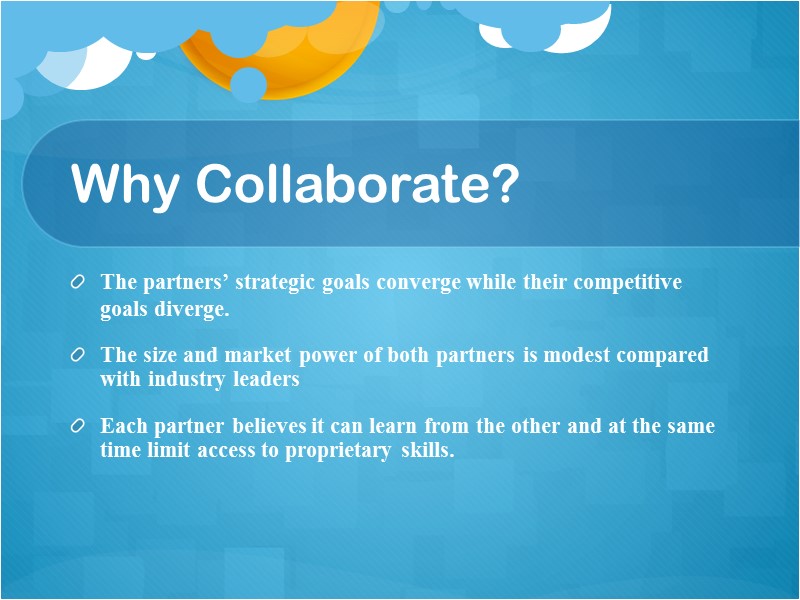 Why Collaborate?

The partners' strategic goals converge while their competitive goals diverge.

The size and market power of both partners is modest compared with industry leaders

Each partner believes it can learn from the other and at the same time limit access to proprietary skills.